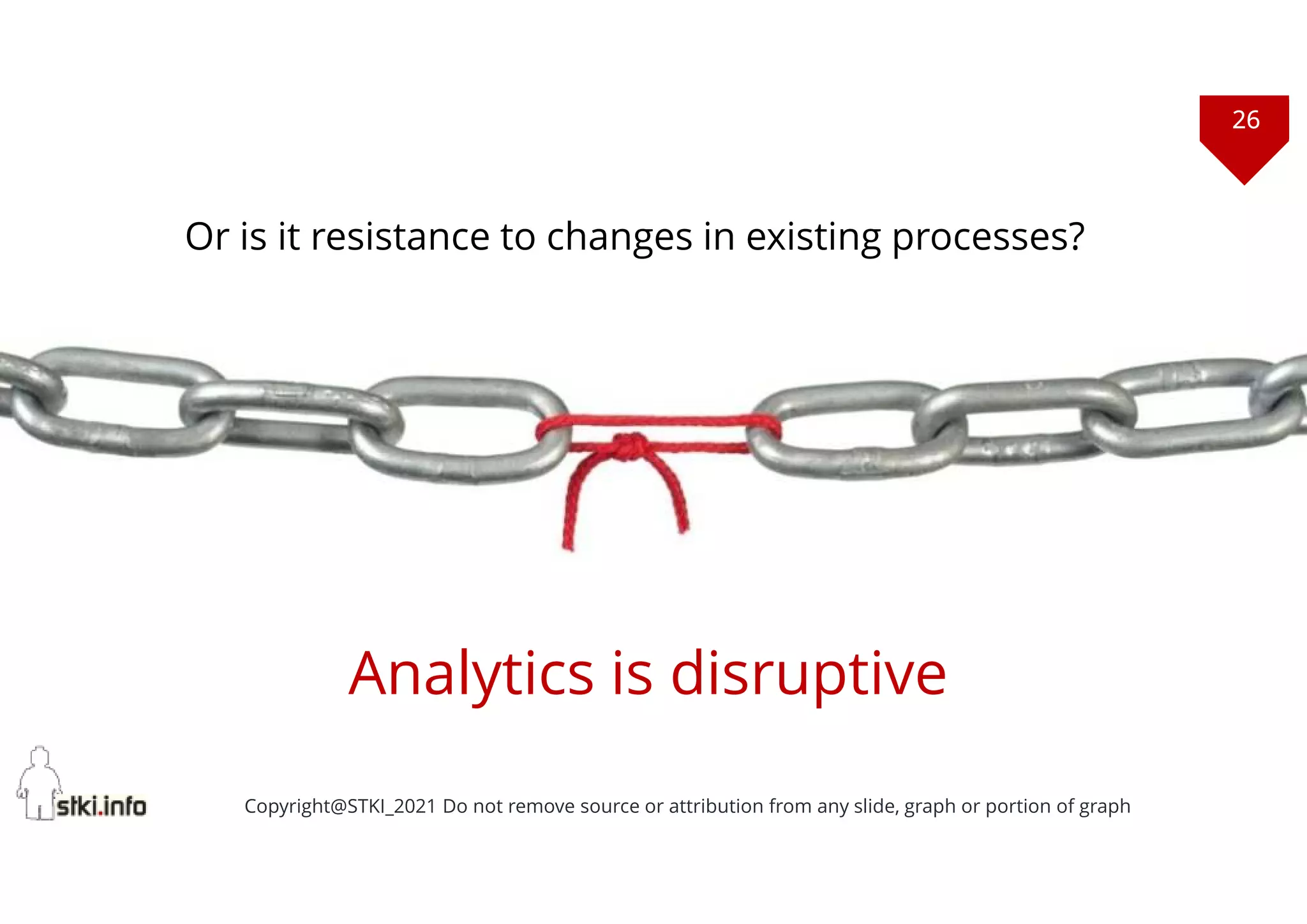 26

Or is it resistance to changes in existing processes?

Analytics is disruptive

stki.info

Copyright@STKI_2021 Do not remove source or attribution from any slide, graph or portion of graph